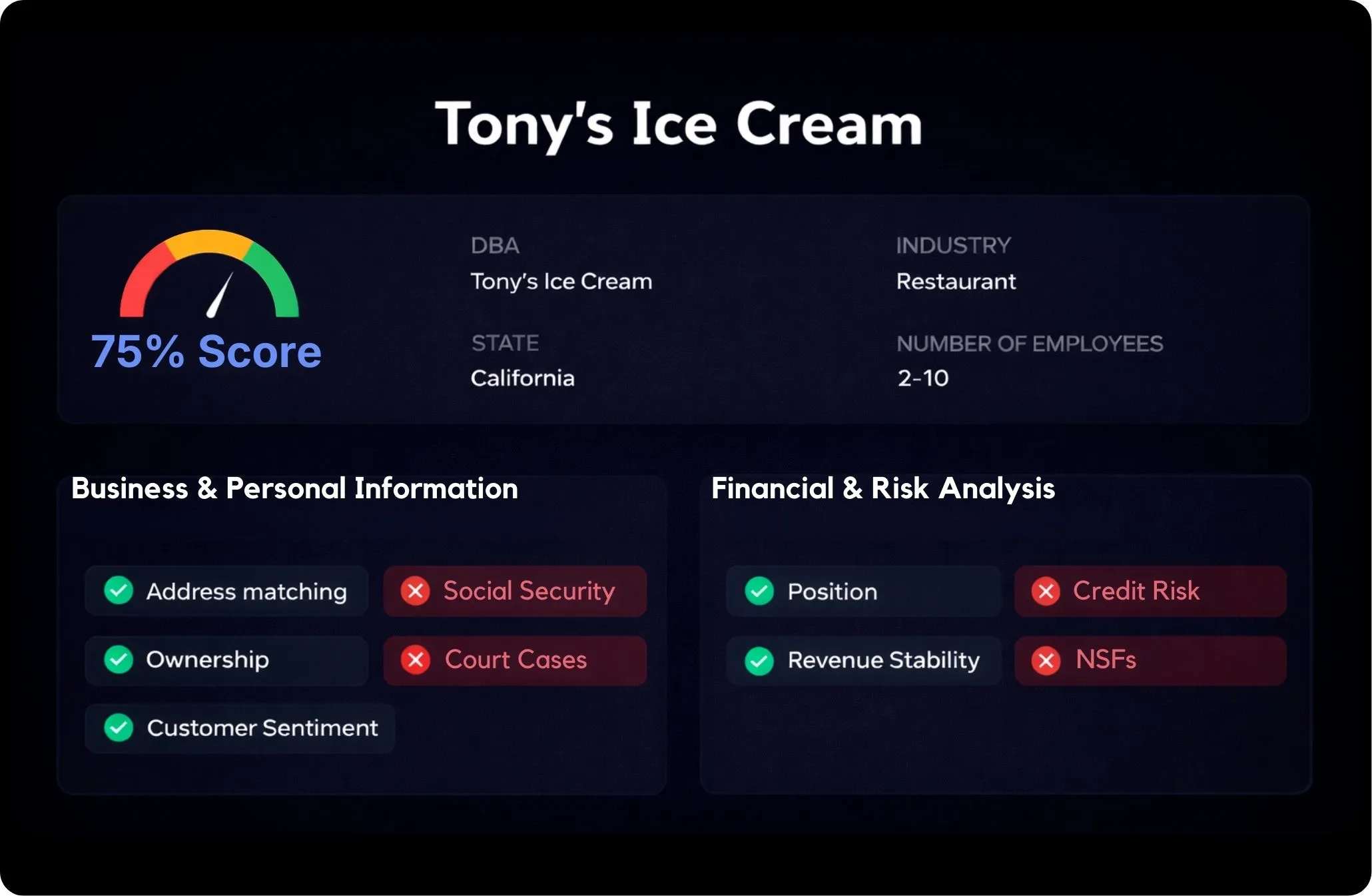 Tony's Ice Cream

75% Score

DBA
Tony's Ice Cream

INDUSTRY
Restaurant

STATE
California

NUMBER OF EMPLOYEES
2-10

Business & Personal Information

Address matching
Social Security
Ownership
Court Cases
Customer Sentiment

Financial & Risk Analysis

Position
Credit Risk
Revenue Stability
NSFs